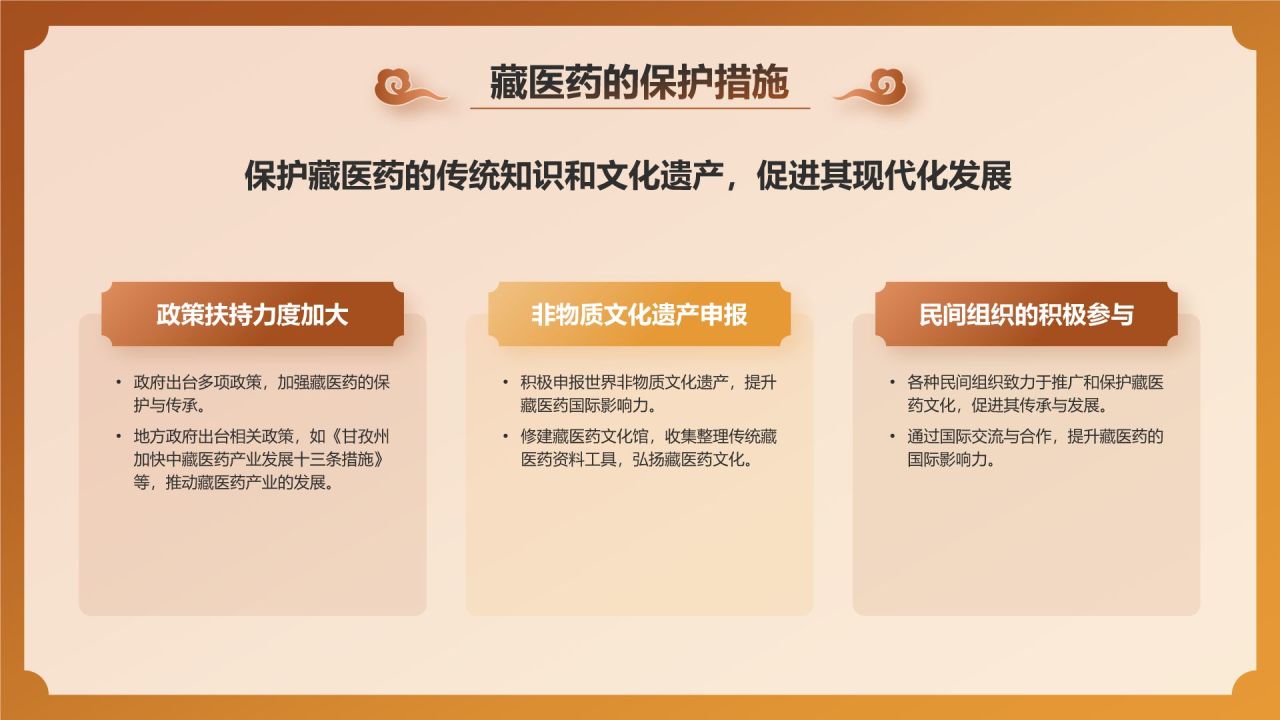 藏医药的保护措施

保护藏医药的传统知识和文化遗产，促进其现代化发展

政策扶持力度加大

• 政府出台多项政策，加强藏医药的保护与传承。
• 地方政府出台相关政策，如《甘孜州加快中藏医药产业发展十三条措施》等，推动藏医药产业的发展。

非物质文化遗产申报

• 积极申报世界非物质文化遗产，提升藏医药国际影响力。
• 修建藏医药文化馆，收集整理传统藏医药资料工具，弘扬藏医药文化。

民间组织的积极参与

• 各种民间组织致力于推广和保护藏医药文化，促进其传承与发展。
• 通过国际交流与合作，提升藏医药的国际影响力。